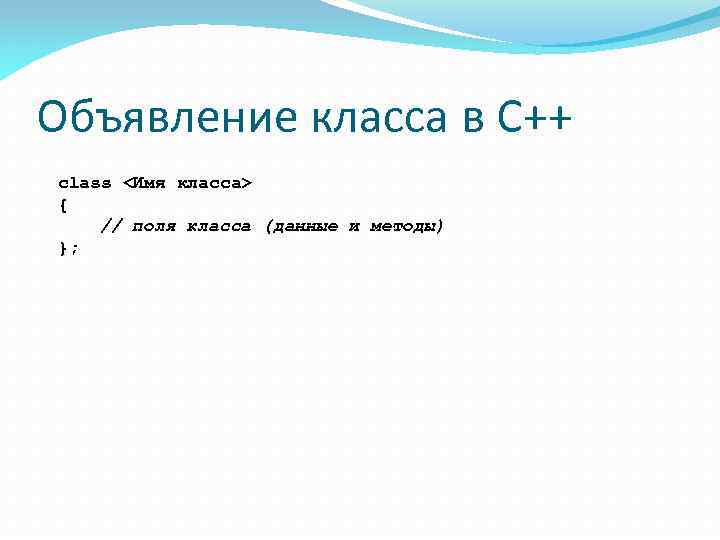 Объявление класса в C++

class <Имя класса>
{
    // поля класса (данные и методы)
};